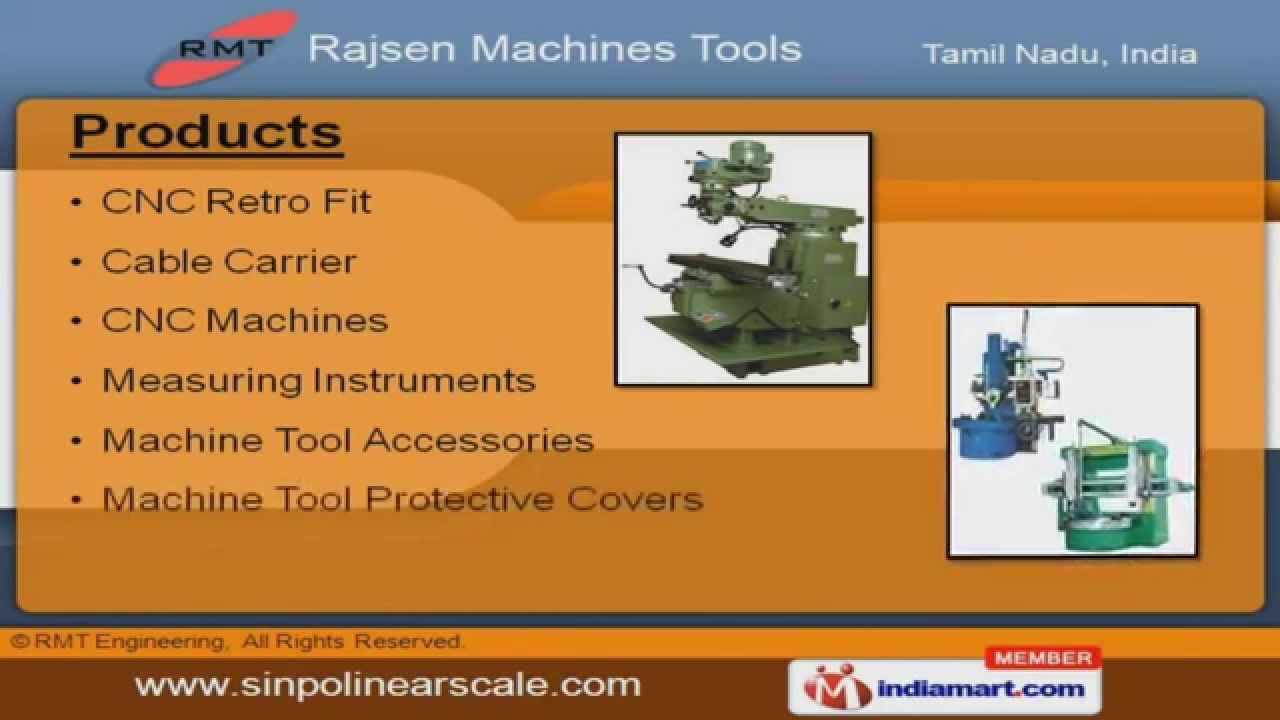 RMT Rajsen Machines Tools

Tamil Nadu, India

Products

• CNC Retro Fit
• Cable Carrier
• CNC Machines
• Measuring Instruments
• Machine Tool Accessories
• Machine Tool Protective Covers

© RMT Engineering, All Rights Reserved.

www.sinpolinearscale.com

MEMBER
indiamart.com